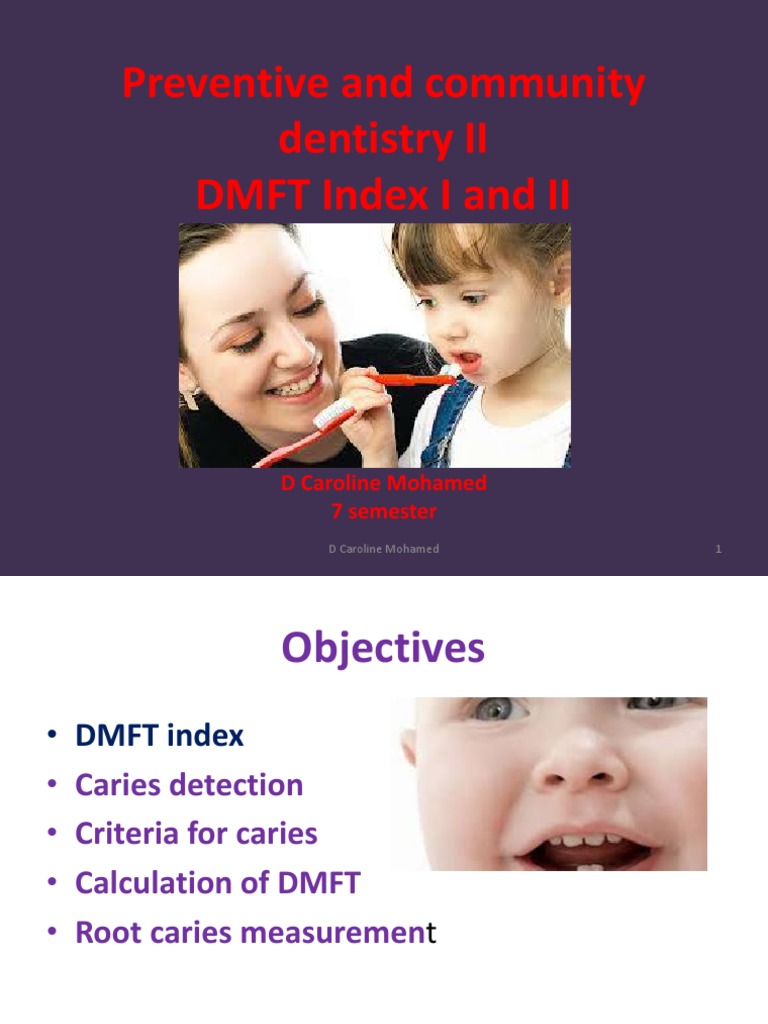 Preventive and community dentistry II
DMFT Index I and II

D Caroline Mohamed
7 semester

D Caroline Mohamed

1

Objectives

• DMFT index
• Caries detection
• Criteria for caries
• Calculation of DMFT
• Root caries measurement